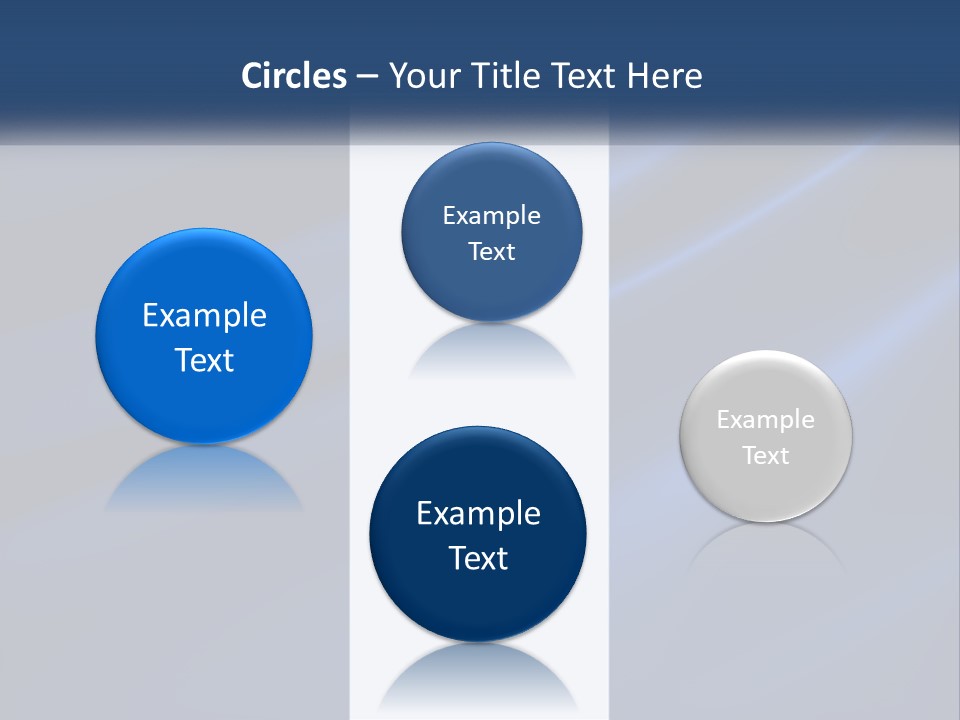 Circles – Your Title Text Here

Example Text

Example Text

Example Text

Example Text